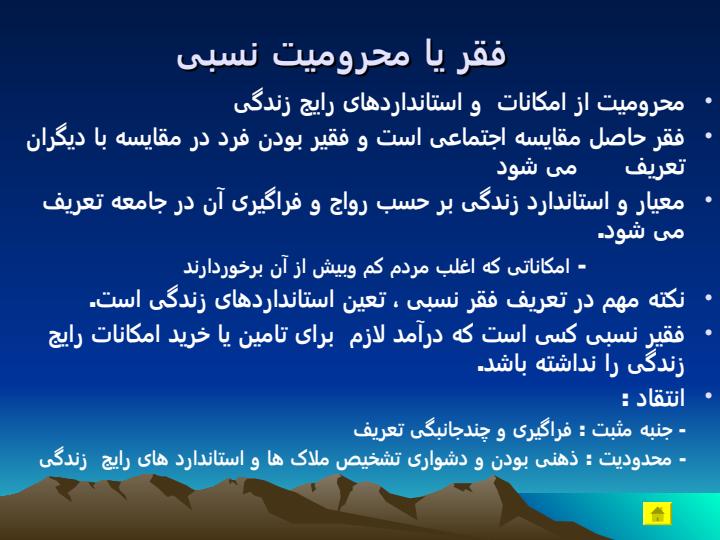 فقر یا محرومیت نسبی

• محرومیت از امکانات و استانداردهای رایج زندگی
• فقر حاصل مقایسه اجتماعی است و فقیر بودن فرد در مقایسه با دیگران تعریف می شود
• معیار و استاندارد زندگی بر حسب رواج و فراگیری آن در جامعه تعریف می شود.
- امکاناتی که اغلب مردم کم وبیش از آن برخوردارند
• نکته مهم در تعریف فقر نسبی ، تعین استانداردهای زندگی است.
• فقیر نسبی کسی است که درآمد لازم برای تامین یا خرید امکانات رایج زندگی را نداشته باشد.
• انتقاد :
- جنبه مثبت : فراگیری و چندجانبگی تعریف
- محدودیت : ذهنی بودن و دشواری تشخیص ملاک ها و استاندارد های رایج زندگی